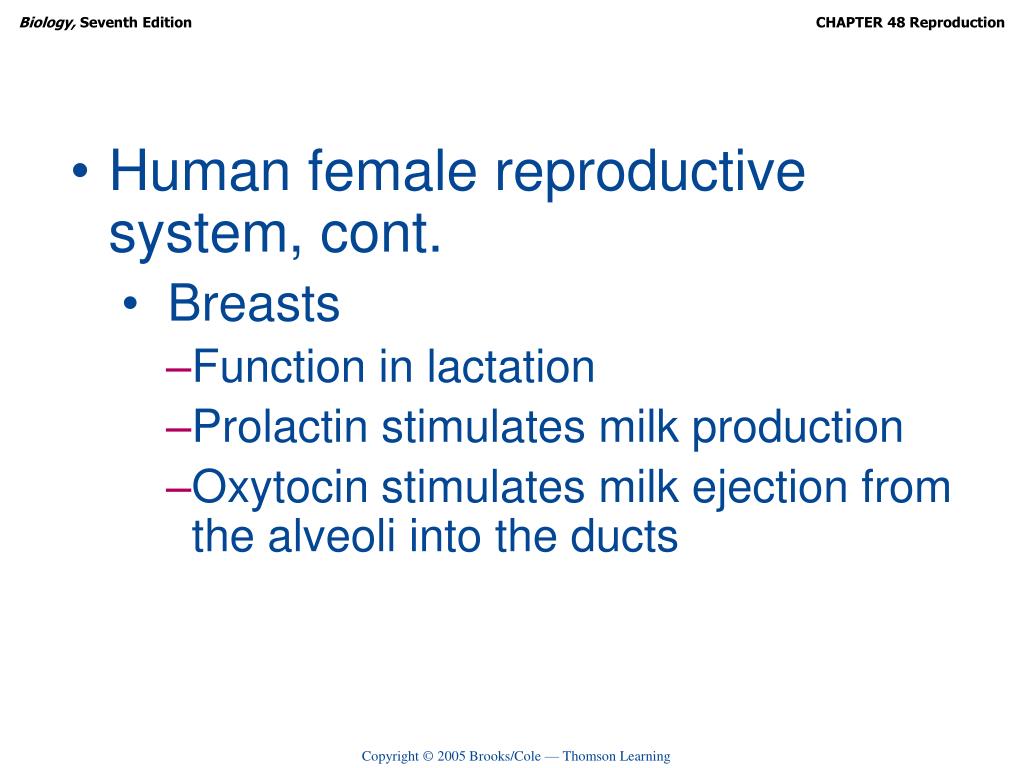 Biology, Seventh Edition

CHAPTER 48 Reproduction

• Human female reproductive system, cont.
• Breasts
–Function in lactation
–Prolactin stimulates milk production
–Oxytocin stimulates milk ejection from the alveoli into the ducts

Copyright © 2005 Brooks/Cole — Thomson Learning